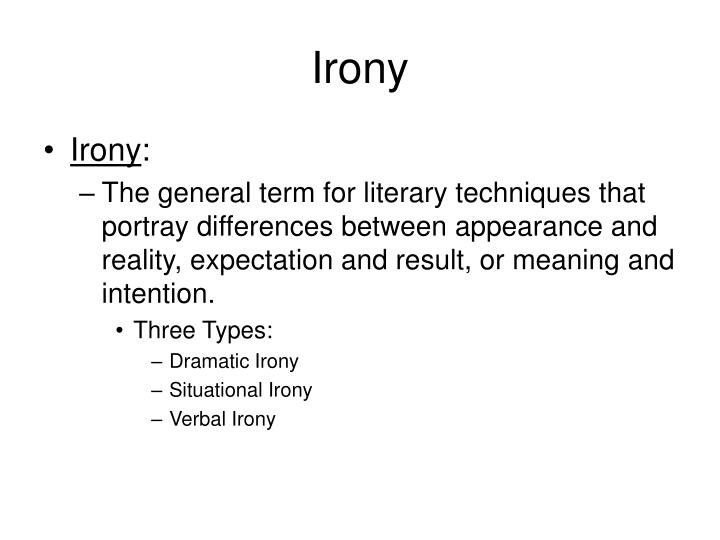 Irony

• Irony:
– The general term for literary techniques that portray differences between appearance and reality, expectation and result, or meaning and intention.
• Three Types:
– Dramatic Irony
– Situational Irony
– Verbal Irony